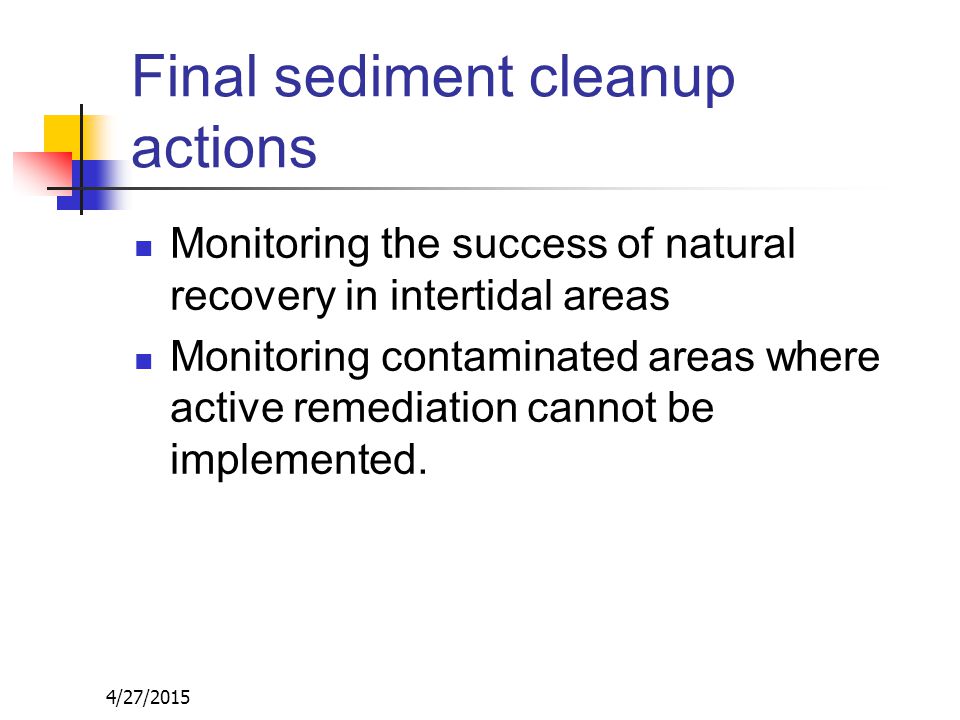 Final sediment cleanup actions

- Monitoring the success of natural recovery in intertidal areas
- Monitoring contaminated areas where active remediation cannot be implemented.

4/27/2015